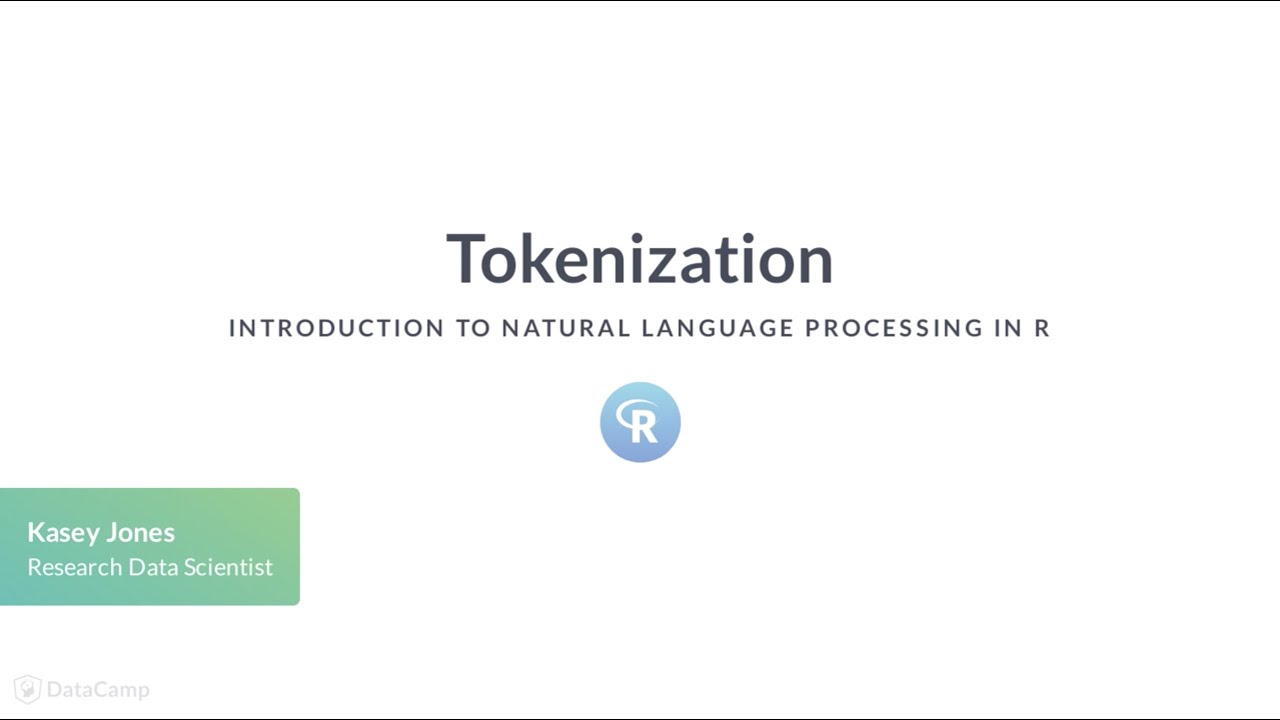 Tokenization

INTRODUCTION TO NATURAL LANGUAGE PROCESSING IN R

R

Kasey Jones
Research Data Scientist

DataCamp